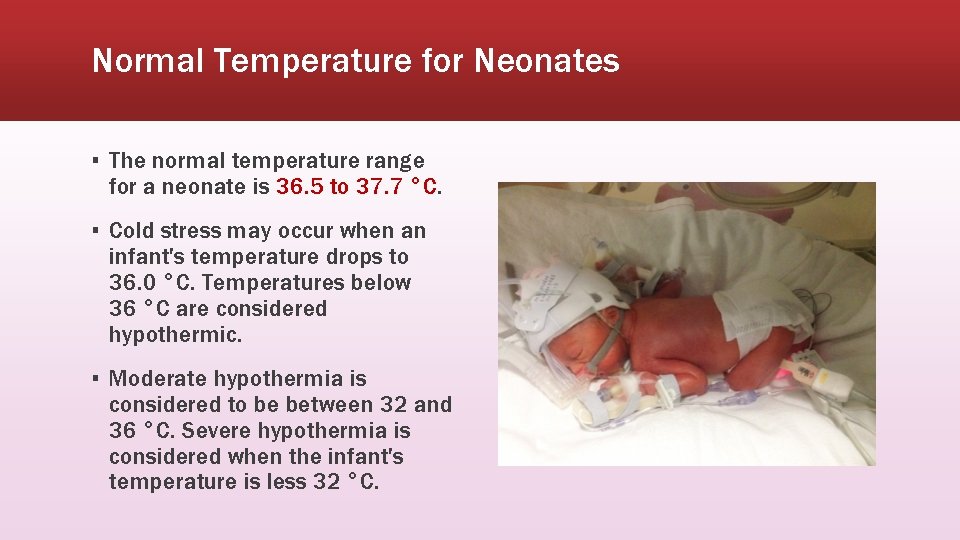 Normal Temperature for Neonates

▪ The normal temperature range for a neonate is 36.5 to 37.7 °C.

▪ Cold stress may occur when an infant's temperature drops to 36.0 °C. Temperatures below 36 °C are considered hypothermic.

▪ Moderate hypothermia is considered to be between 32 and 36 °C. Severe hypothermia is considered when the infant's temperature is less 32 °C.